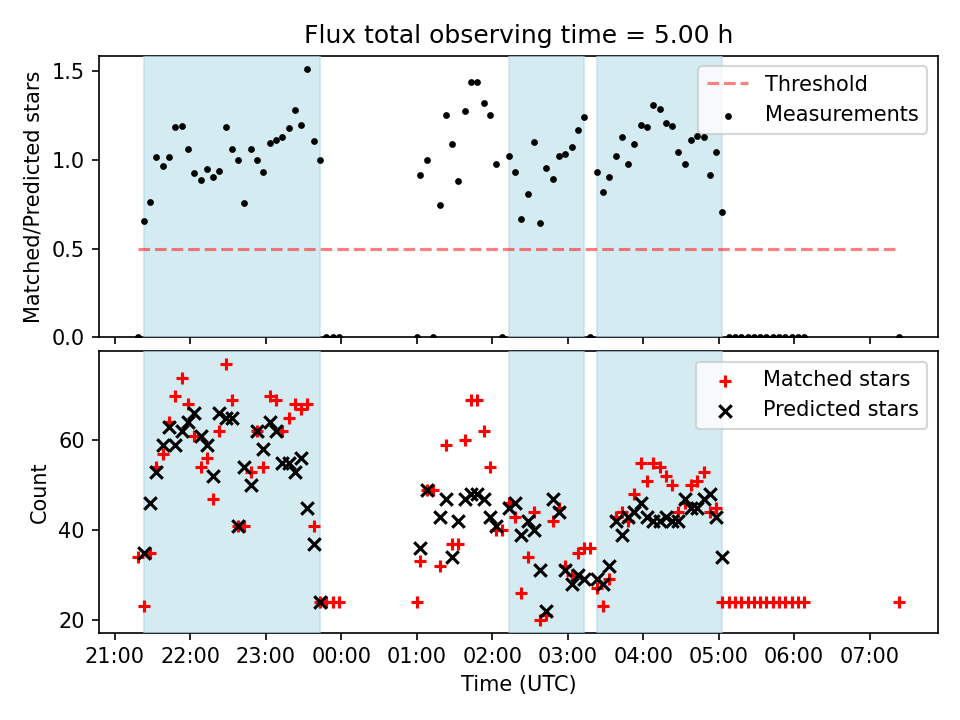 Flux total observing time = 5.00 h

Matched/Predicted stars

1.5
1.0
0.5
0.0

Threshold
Measurements

Count

60
40
20

Matched stars
Predicted stars

21:00 22:00 23:00 00:00 01:00 02:00 03:00 04:00 05:00 06:00 07:00

Time (UTC)